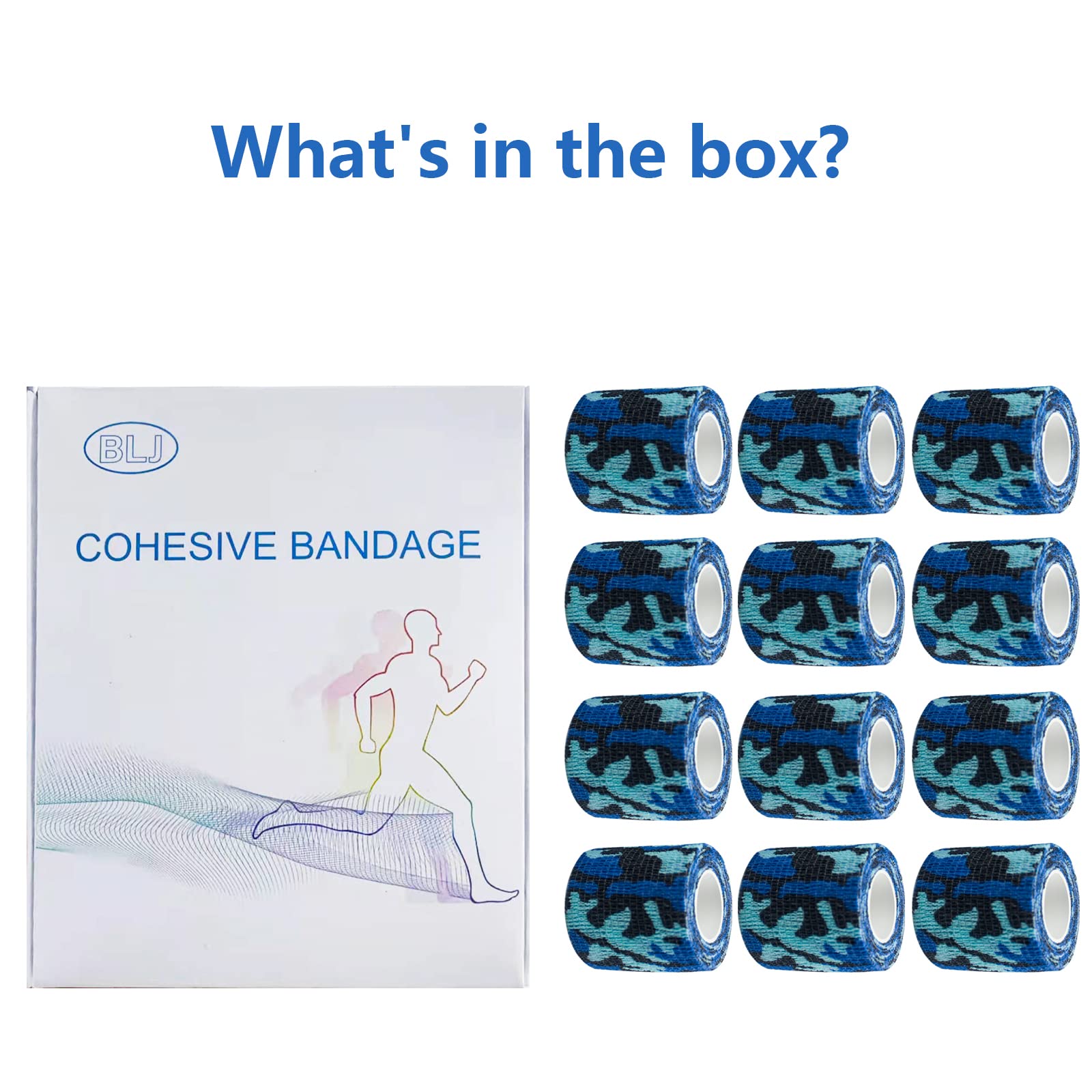 What's in the box?

BLJ

COHESIVE BANDAGE